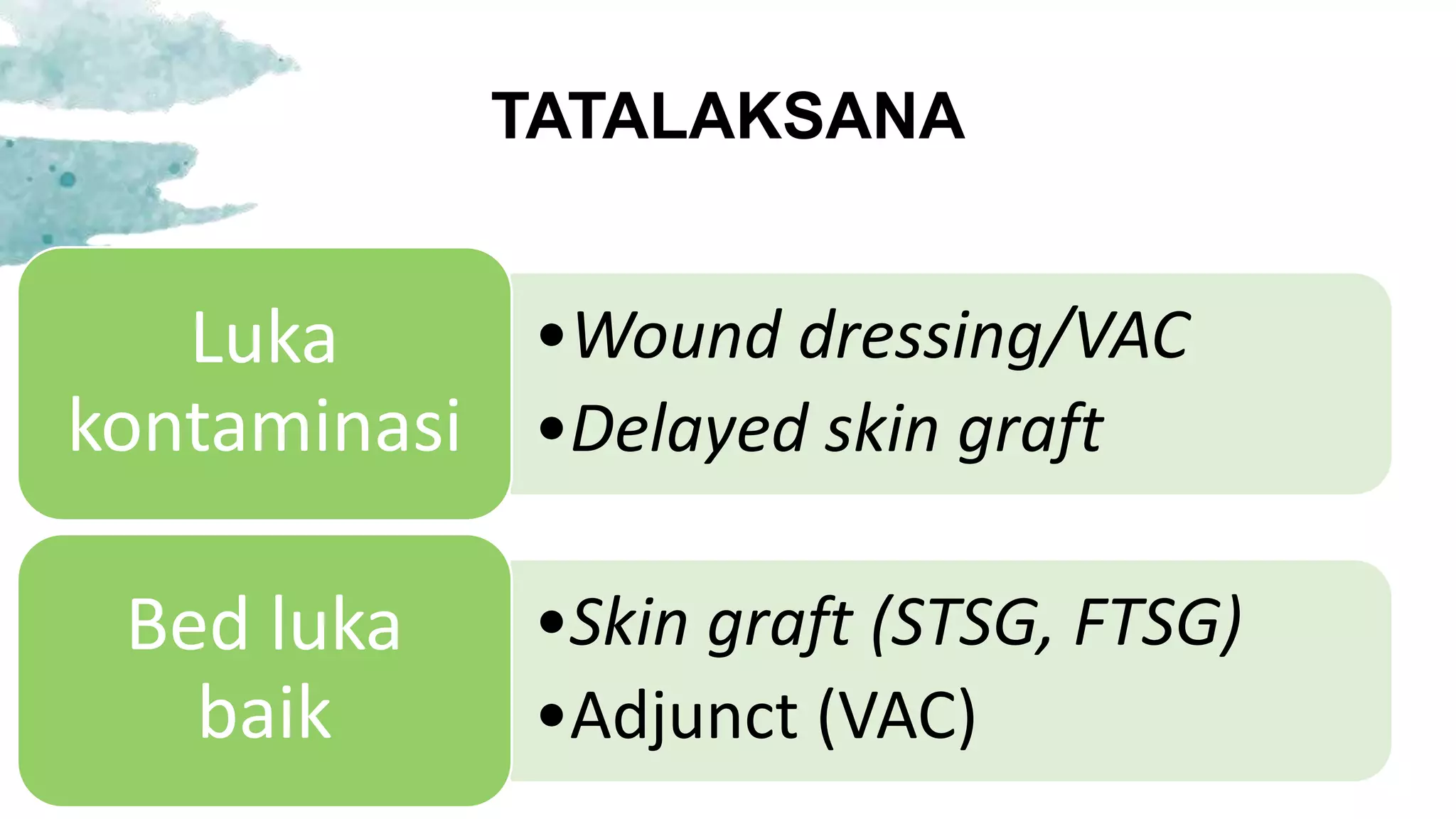 TATALAKSANA

Luka kontaminasi

• Wound dressing/VAC
• Delayed skin graft

Bed luka baik

• Skin graft (STSG, FTSG)
• Adjunct (VAC)